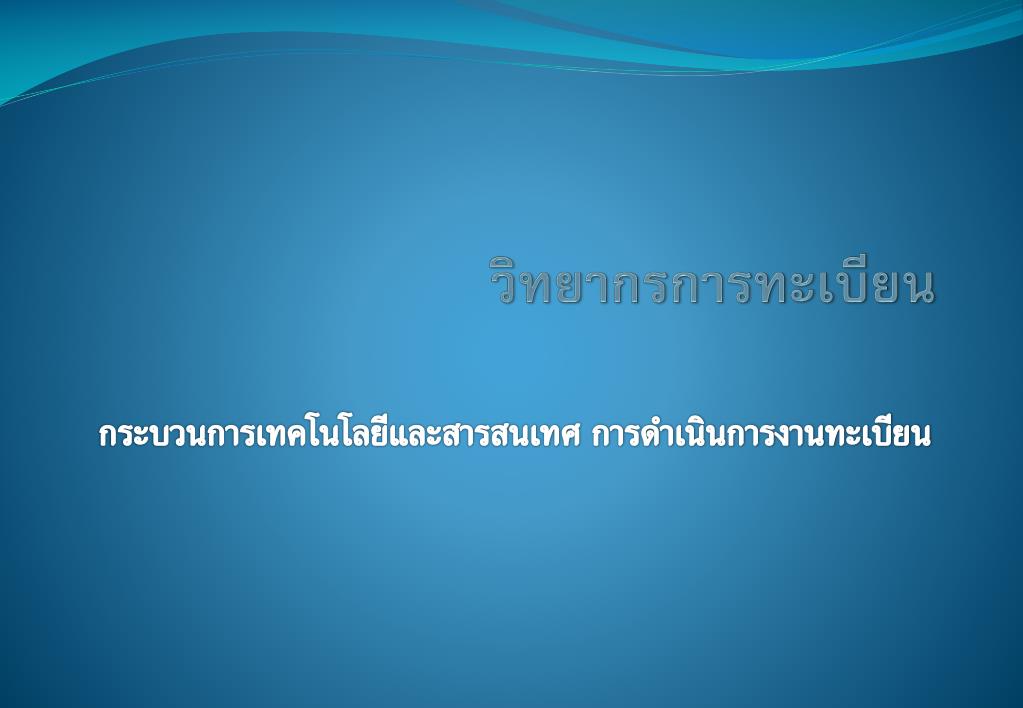 วิทยากรการทะเบียน

กระบวนการเทคโนโลยีและสารสนเทศ การดำเนินการงานทะเบียน